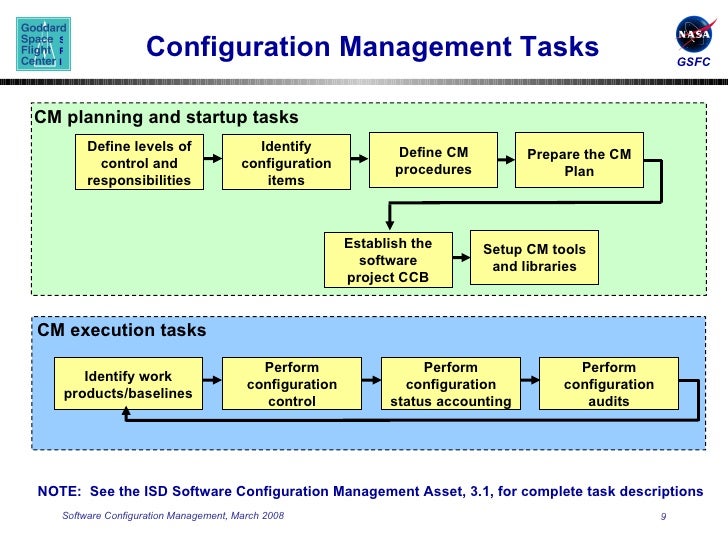 Goddard Space Flight Center

Configuration Management Tasks

NASA
GSFC

CM planning and startup tasks

Define levels of control and responsibilities

Identify configuration items

Define CM procedures

Prepare the CM Plan

Establish the software project CCB

Setup CM tools and libraries

CM execution tasks

Identify work products/baselines

Perform configuration control

Perform configuration status accounting

Perform configuration audits

NOTE: See the ISD Software Configuration Management Asset, 3.1, for complete task descriptions

Software Configuration Management, March 2008

9